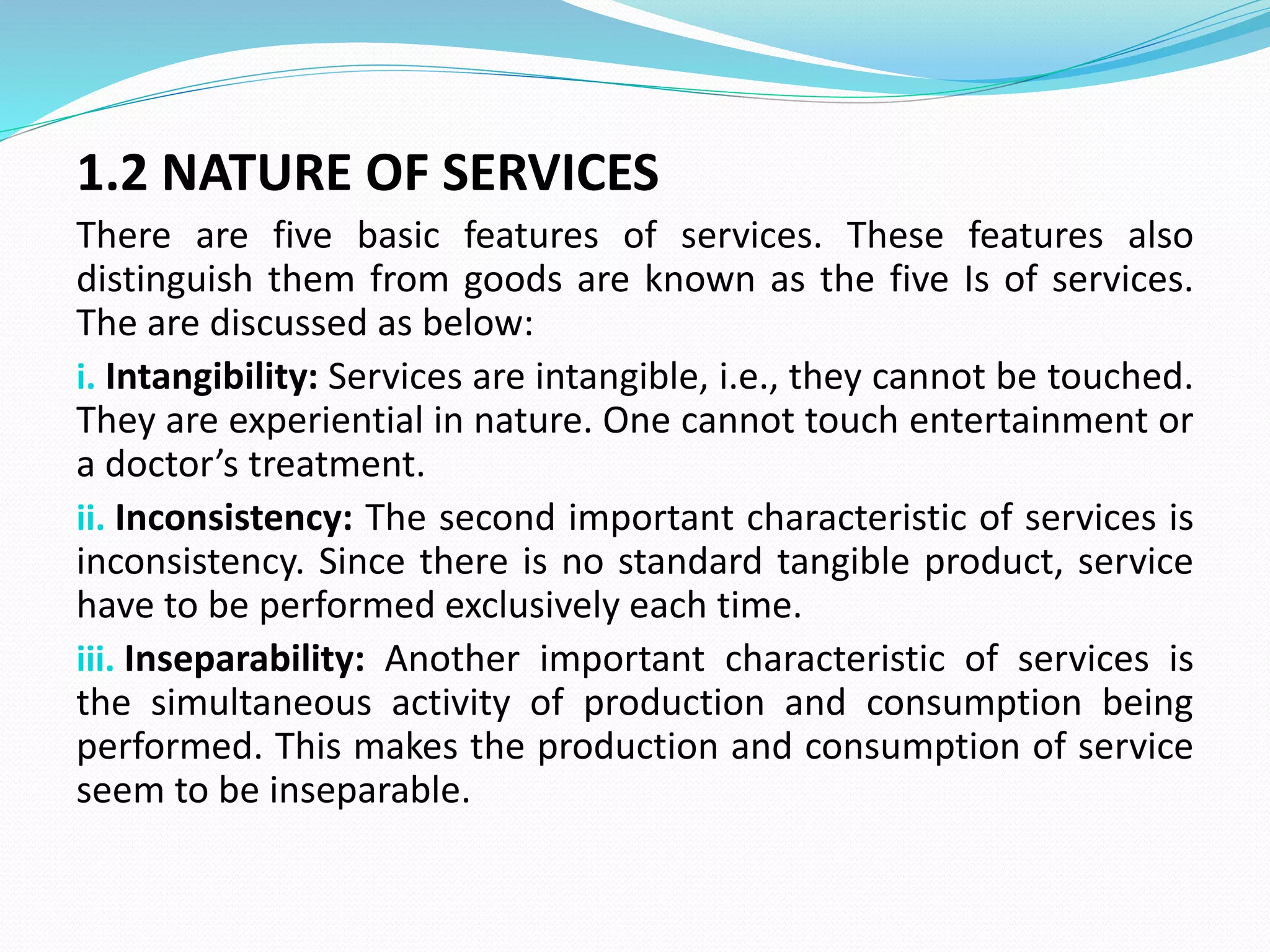 1.2 NATURE OF SERVICES

There are five basic features of services. These features also distinguish them from goods are known as the five Is of services. The are discussed as below:

i. Intangibility: Services are intangible, i.e., they cannot be touched. They are experiential in nature. One cannot touch entertainment or a doctor’s treatment.

ii. Inconsistency: The second important characteristic of services is inconsistency. Since there is no standard tangible product, service have to be performed exclusively each time.

iii. Inseparability: Another important characteristic of services is the simultaneous activity of production and consumption being performed. This makes the production and consumption of service seem to be inseparable.